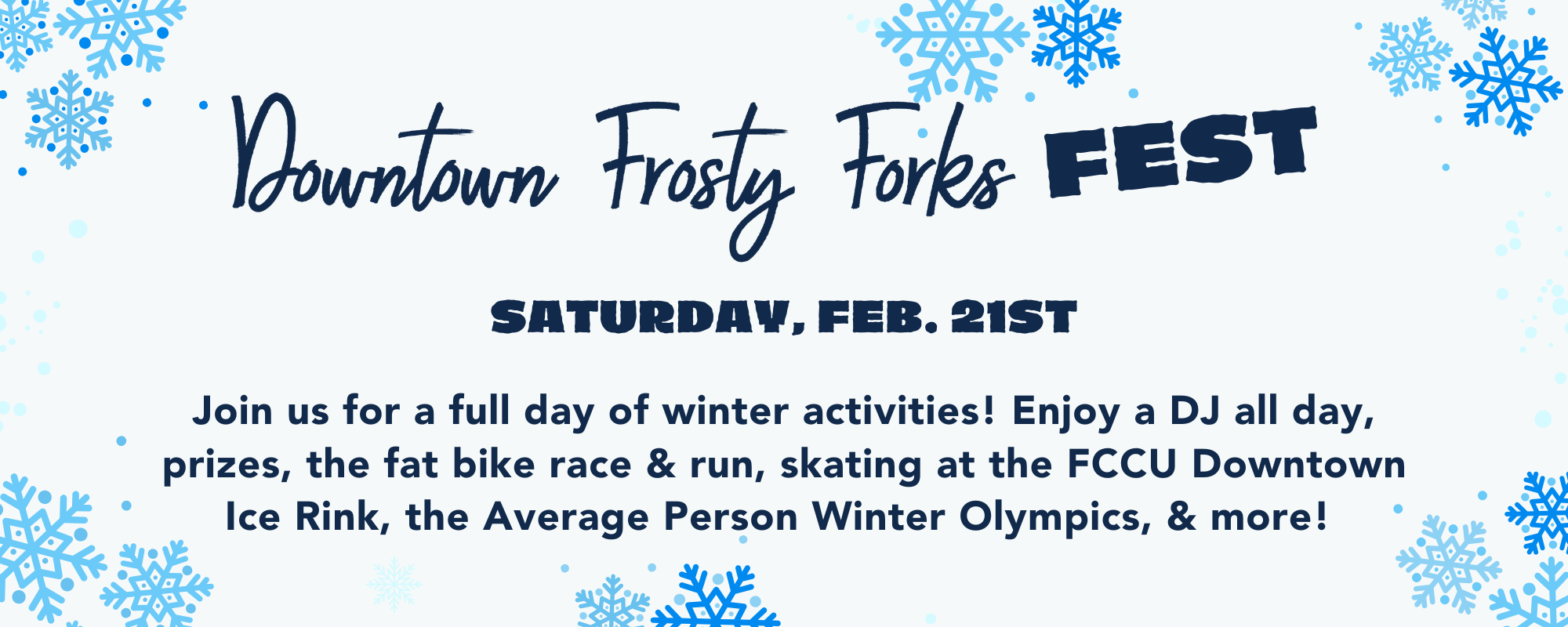 Downtown Frosty Forks FEST

SATURDAY, FEB. 21ST

Join us for a full day of winter activities! Enjoy a DJ all day, prizes, the fat bike race & run, skating at the FCCU Downtown Ice Rink, the Average Person Winter Olympics, & more!